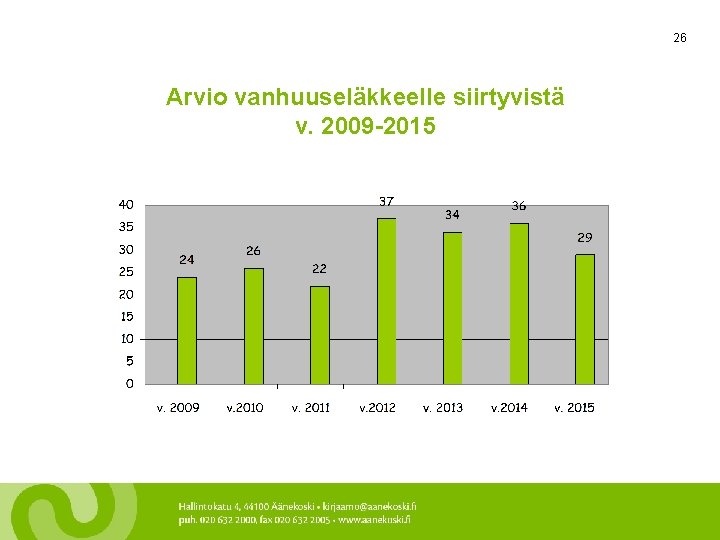 26

Arvio vanhuuseläkkeelle siirtyvistä v. 2009-2015

40
35
30
25
20
15
10
5
0

24
26
22
37
34
36
29

v. 2009
v.2010
v. 2011
v.2012
v. 2013
v.2014
v. 2015

Hallintokatu 4, 44100 Äänekoski • kirjaamo@aanekoski.fi
puh. 020 632 2000, fax 020 632 2005 • www.aanekoski.fi